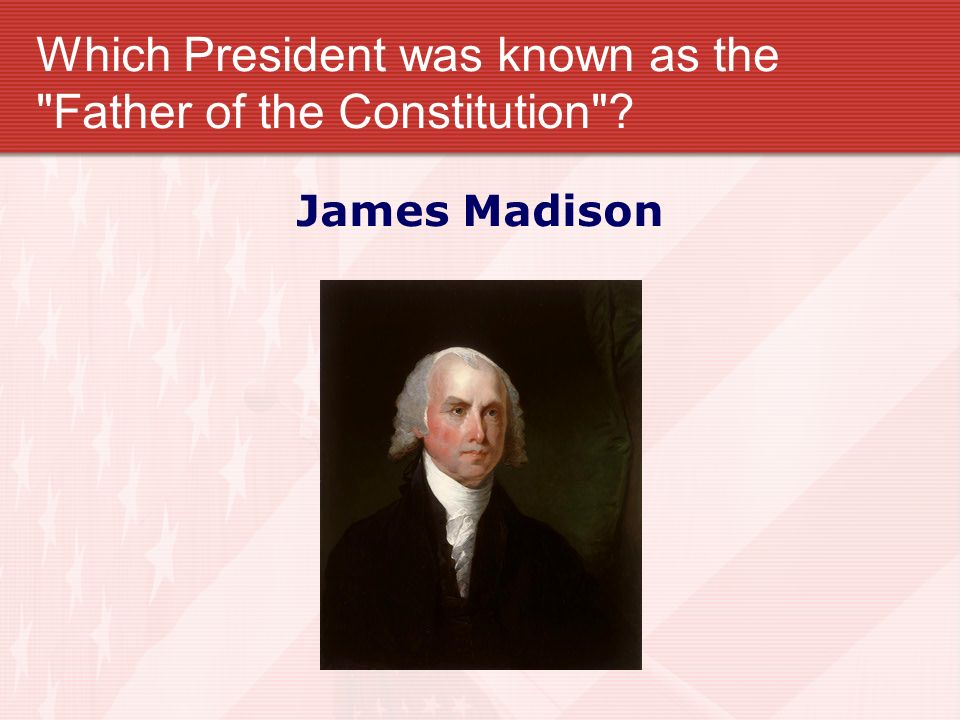 Which President was known as the "Father of the Constitution"?

James Madison